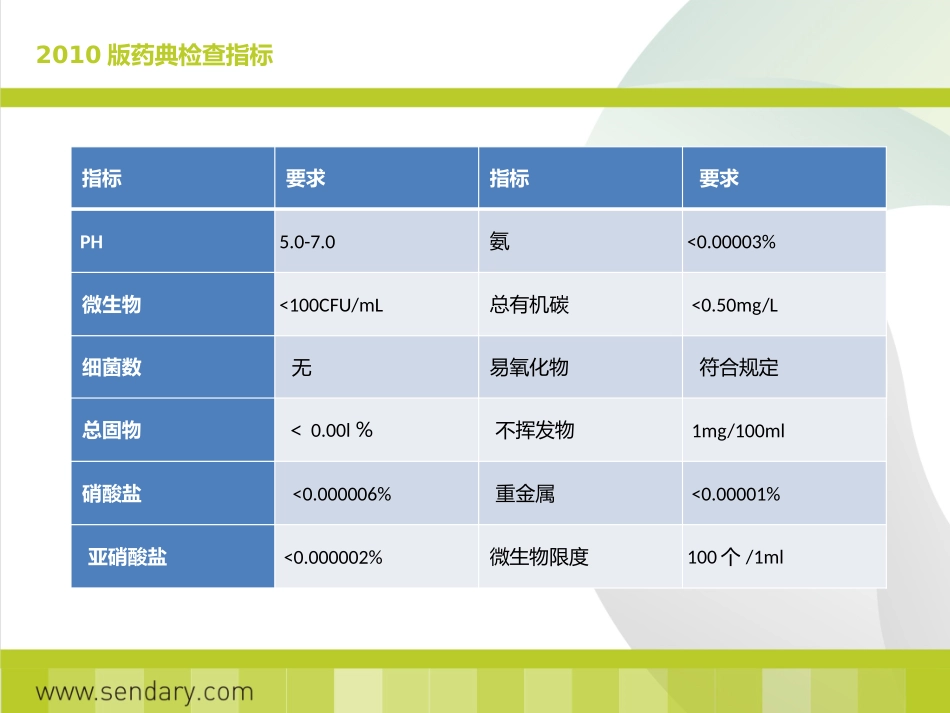 2010 版药典检查指标

| 指标 | 要求 | 指标 | 要求 |
|---|---|---|---|
| PH | 5.0-7.0 | 氨 | <0.00003% |
| 微生物 | <100CFU/mL | 总有机碳 | <0.50mg/L |
| 细菌数 | 无 | 易氧化物 | 符合规定 |
| 总固物 | < 0.00l % | 不挥发物 | 1mg/100ml |
| 硝酸盐 | <0.000006% | 重金属 | <0.00001% |
| 亚硝酸盐 | <0.000002% | 微生物限度 | 100 个 /1ml |

www.sendary.com